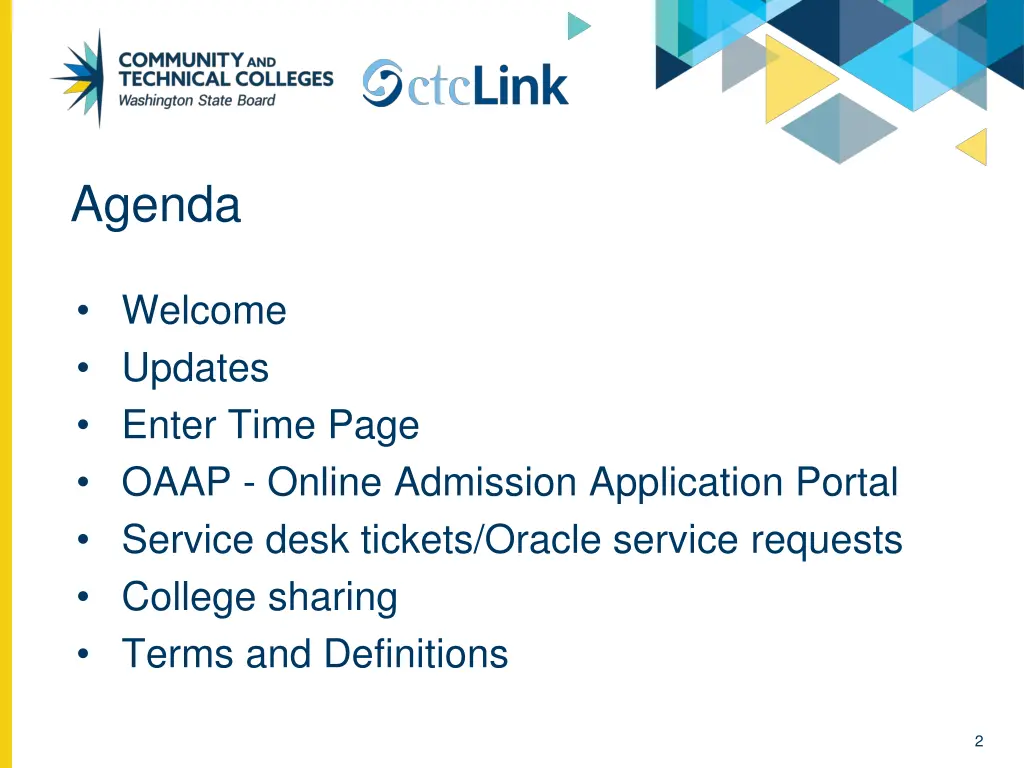 COMMUNITY AND TECHNICAL COLLEGES
Washington State Board

ctcLink

Agenda

• Welcome
• Updates
• Enter Time Page
• OAAP - Online Admission Application Portal
• Service desk tickets/Oracle service requests
• College sharing
• Terms and Definitions

2